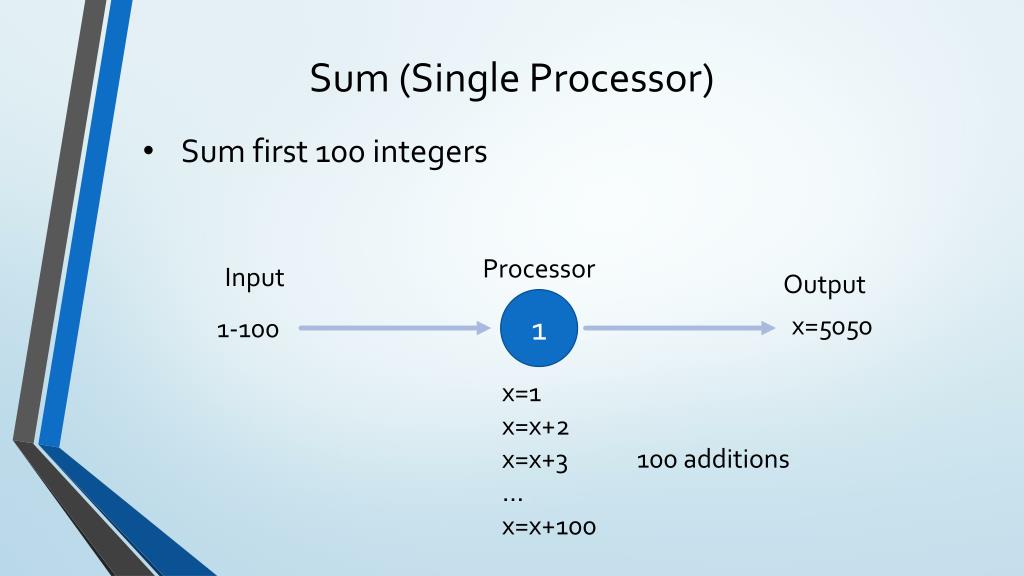 Sum (Single Processor)

• Sum first 100 integers

Input

1-100

Processor

1

Output

x=5050

x=1
x=x+2
x=x+3
…
x=x+100

100 additions